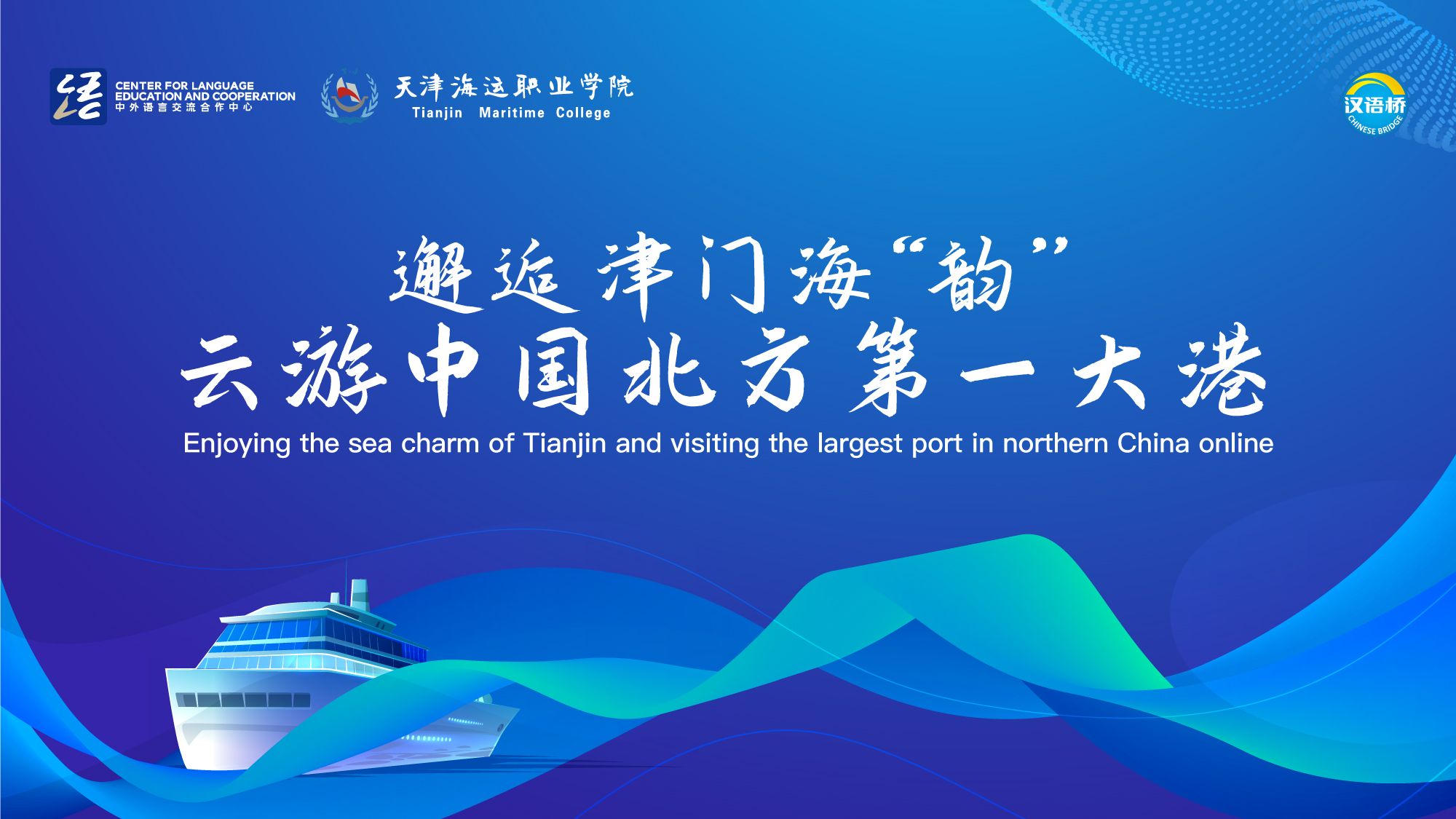 CENTER FOR LANGUAGE EDUCATION AND COOPERATION
中外语言交流合作中心

天津海运职业学院
Tianjin Maritime College

汉语桥
CHINESE BRIDGE

邂逅津门海“韵”
云游中国北方第一大港
Enjoying the sea charm of Tianjin and visiting the largest port in northern China online